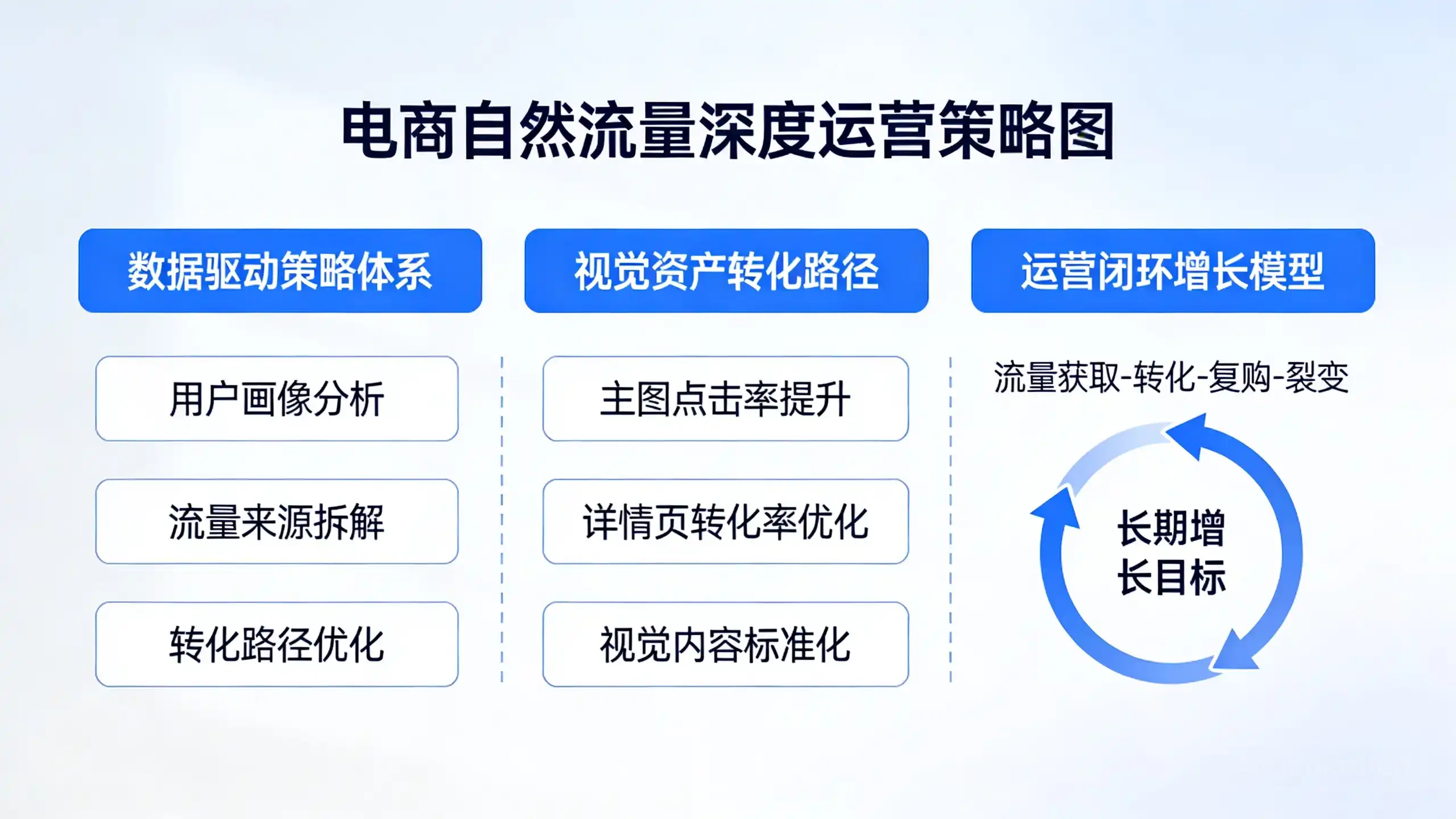 电商自然流量深度运营策略图

数据驱动策略体系

用户画像分析

流量来源拆解

转化路径优化

视觉资产转化路径

主图点击率提升

详情页转化率优化

视觉内容标准化

运营闭环增长模型

流量获取-转化-复购-裂变

长期增长目标